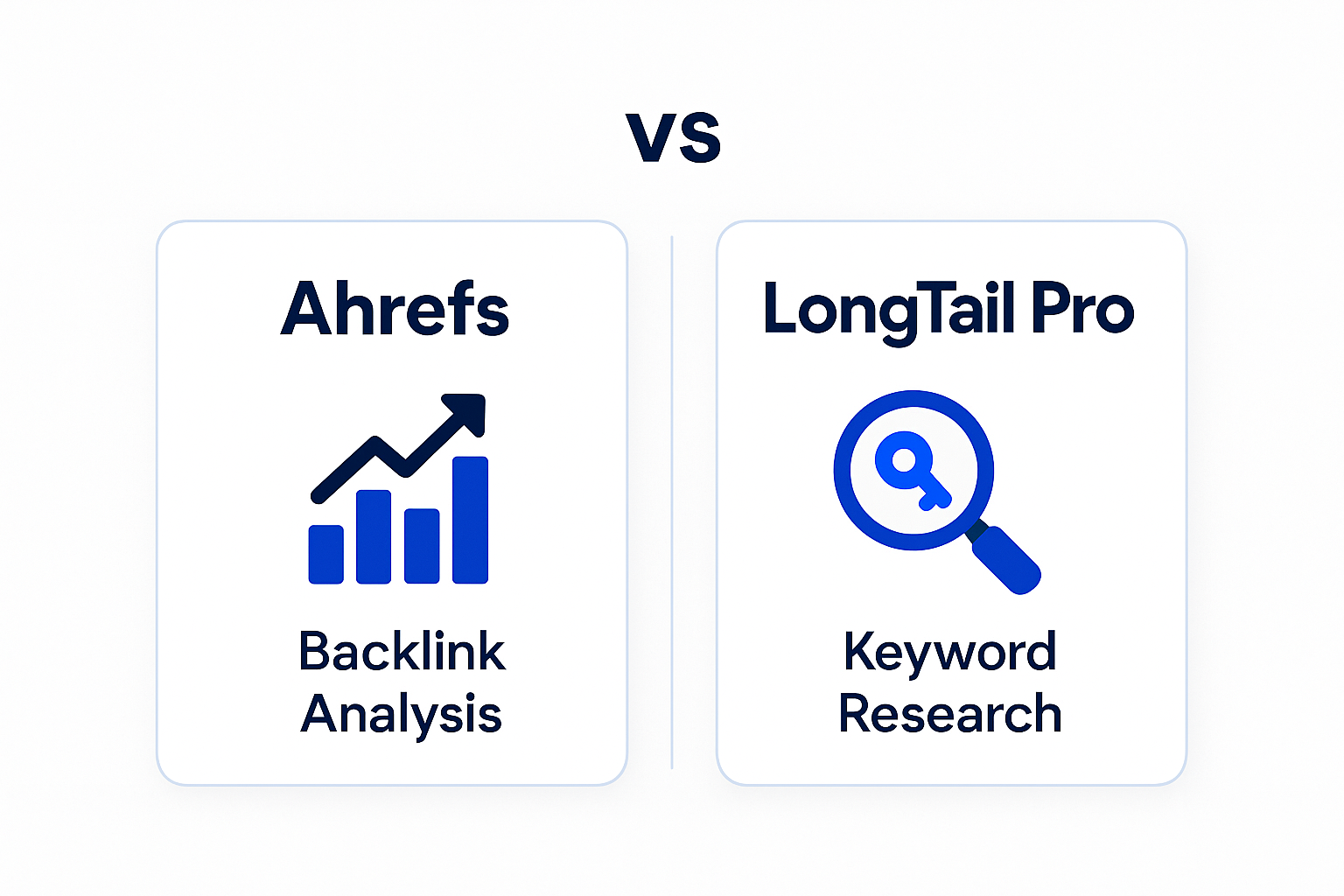 VS

Ahrefs

Backlink Analysis

LongTail Pro

Keyword Research